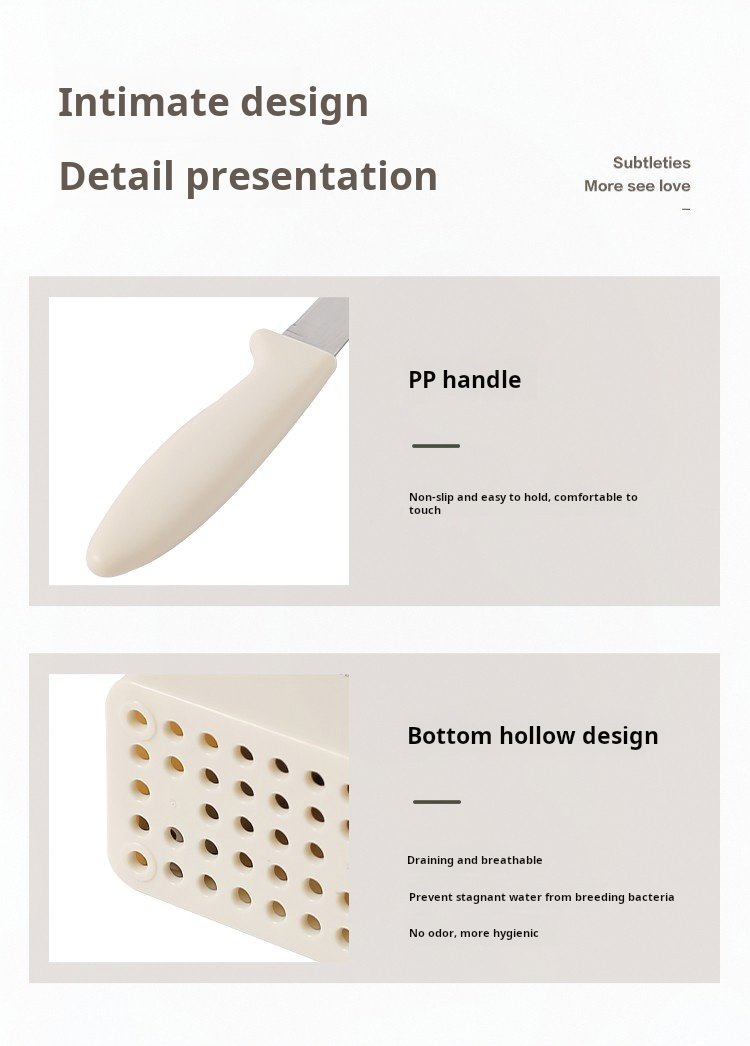 Intimate design

Detail presentation

Subtleties
More see love

PP handle

Non-slip and easy to hold, comfortable to touch

Bottom hollow design

Draining and breathable

Prevent stagnant water from breeding bacteria

No odor, more hygienic